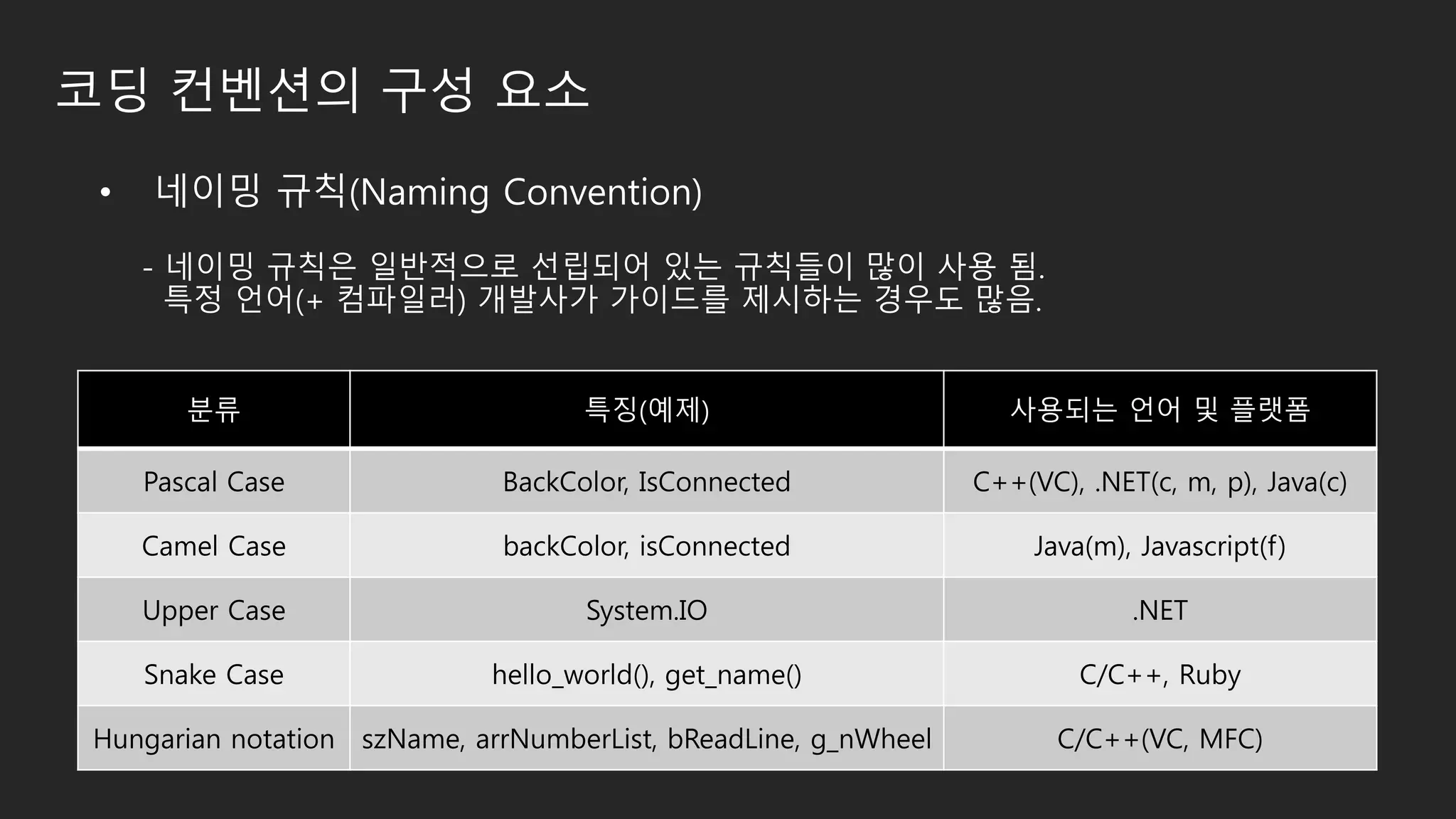 코딩 컨벤션의 구성 요소

• 네이밍 규칙(Naming Convention)

- 네이밍 규칙은 일반적으로 선립되어 있는 규칙들이 많이 사용 됨.
특정 언어(+ 컴파일러) 개발사가 가이드를 제시하는 경우도 많음.

| 분류 | 특징(예제) | 사용되는 언어 및 플랫폼 |
|---|---|---|
| Pascal Case | BackColor, IsConnected | C++(VC), .NET(c, m, p), Java(c) |
| Camel Case | backColor, isConnected | Java(m), Javascript(f) |
| Upper Case | System.IO | .NET |
| Snake Case | hello_world(), get_name() | C/C++, Ruby |
| Hungarian notation | szName, arrNumberList, bReadLine, g_nWheel | C/C++(VC, MFC) |